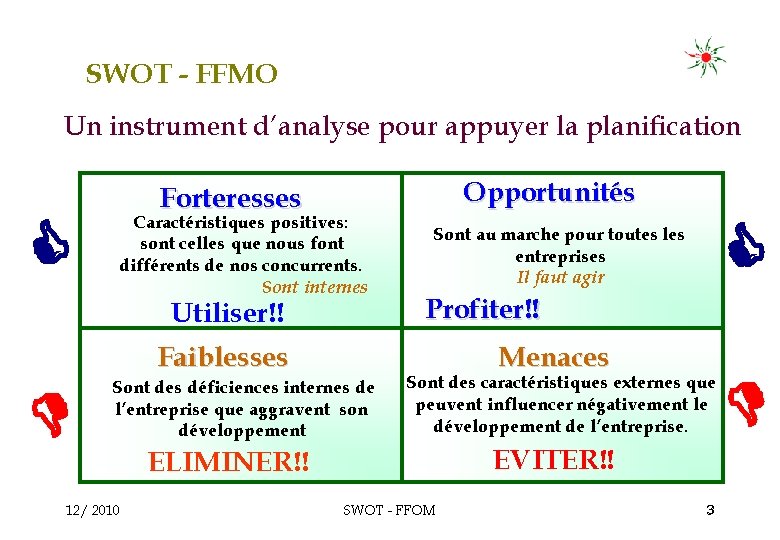 SWOT - FFMO

Un instrument d'analyse pour appuyer la planification

| Forteresses<br>Caractéristiques positives: sont celles que nous font différents de nos concurrents.<br>Sont internes<br>Utiliser!! | Opportunités<br>Sont au marche pour toutes les entreprises<br>Il faut agir<br>Profiter!! |
|---|---|
| Faiblesses<br>Sont des déficiences internes de l'entreprise que aggravent son développement<br>ELIMINER!! | Menaces<br>Sont des caractéristiques externes que peuvent influencer négativement le développement de l'entreprise.<br>EVITER!! |

12/ 2010

SWOT - FFOM

3